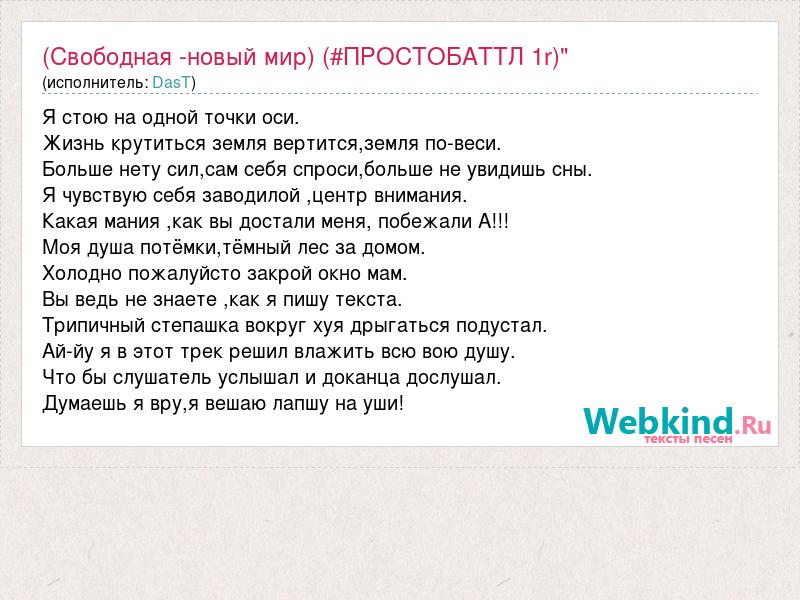 (Свободная -новый мир) (#ПРОСТОБАТТЛ 1r)"
(исполнитель: DasT)

Я стою на одной точки оси.
Жизнь крутиться земля вертится,земля по-веси.
Больше нету сил,сам себя спроси,больше не увидишь сны.
Я чувствую себя заводилой ,центр внимания.
Какая мания ,как вы достали меня, побежали А!!!
Моя душа потёмки,тёмный лес за домом.
Холодно пожалуйсто закрой окно мам.
Вы ведь не знаете ,как я пишу текста.
Трипичный степашка вокруг хуя дрыгаться подустал.
Ай-йу я в этот трек решил влажить всю вою душу.
Что бы слушатель услышал и доканца дослушал.
Думаешь я вру,я вешаю лапшу на уши!

Webkind.Ru
тексты песен